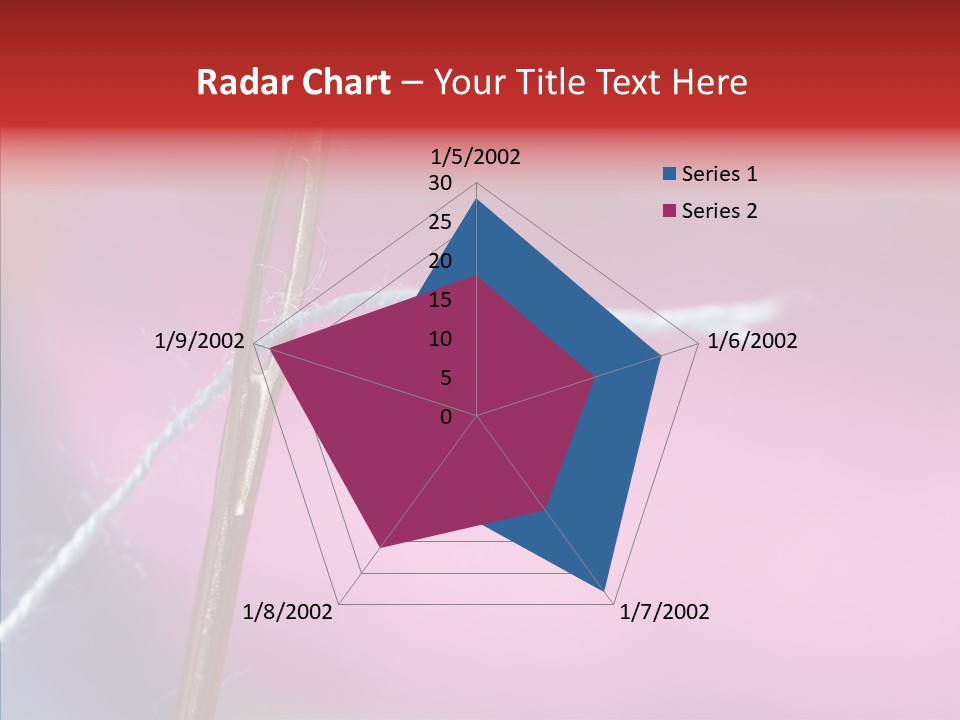 Radar Chart – Your Title Text Here

1/5/2002
30
25
20
15
10
5
0
1/6/2002
1/7/2002
1/8/2002
1/9/2002

Series 1
Series 2